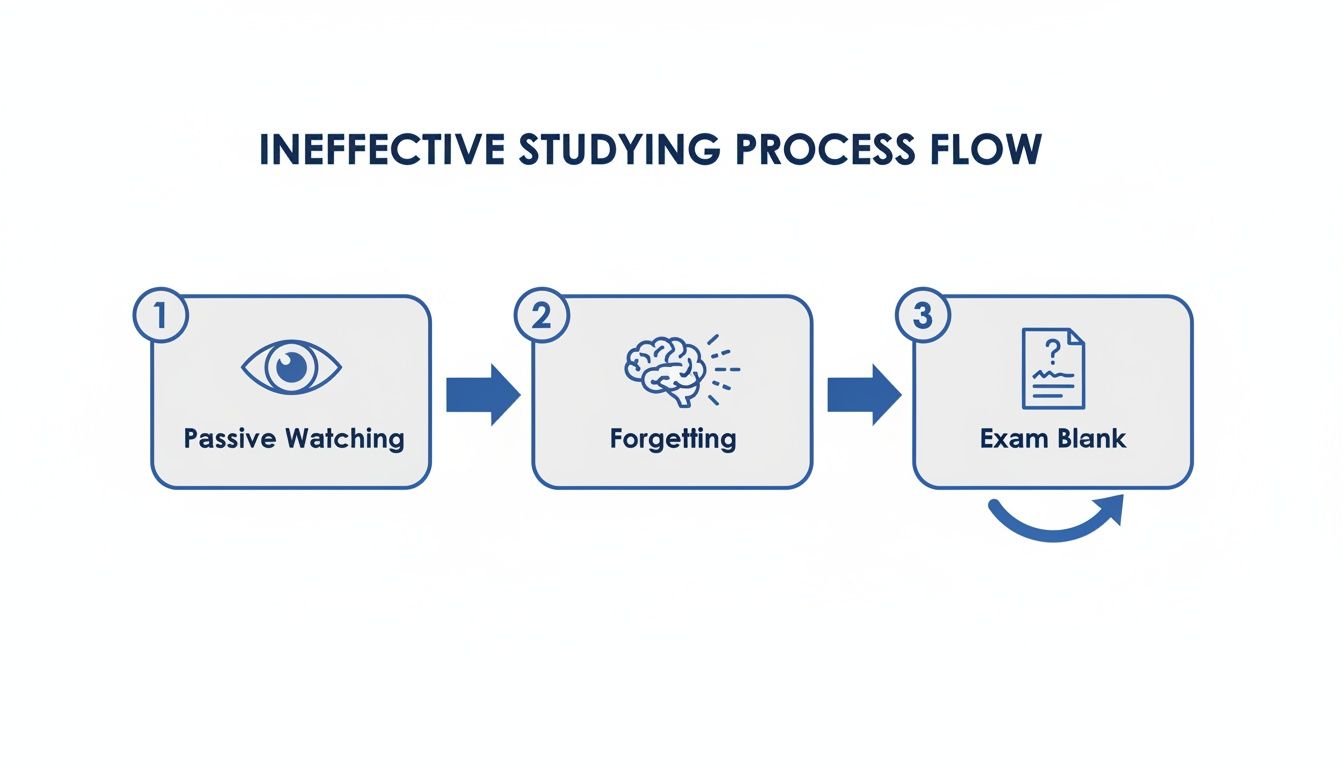 INEFFECTIVE STUDYING PROCESS FLOW

1
Passive Watching

2
Forgetting

3
?
Exam Blank